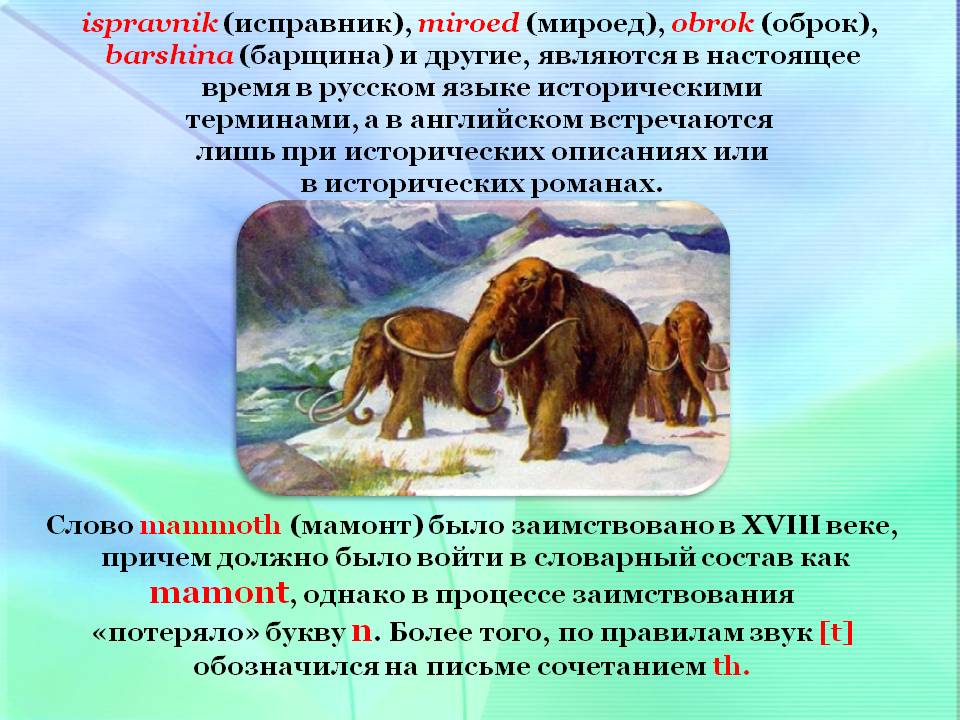 ispravnik (исправник), miroed (мироед), obrok (оброк), barshina (барщина) и другие, являются в настоящее время в русском языке историческими терминами, а в английском встречаются лишь при исторических описаниях или в исторических романах.

Слово mammoth (мамонт) было заимствовано в XVIII веке, причем должно было войти в словарный состав как mamont, однако в процессе заимствования «потеряло» букву n. Более того, по правилам звук [t] обозначился на письме сочетанием th.